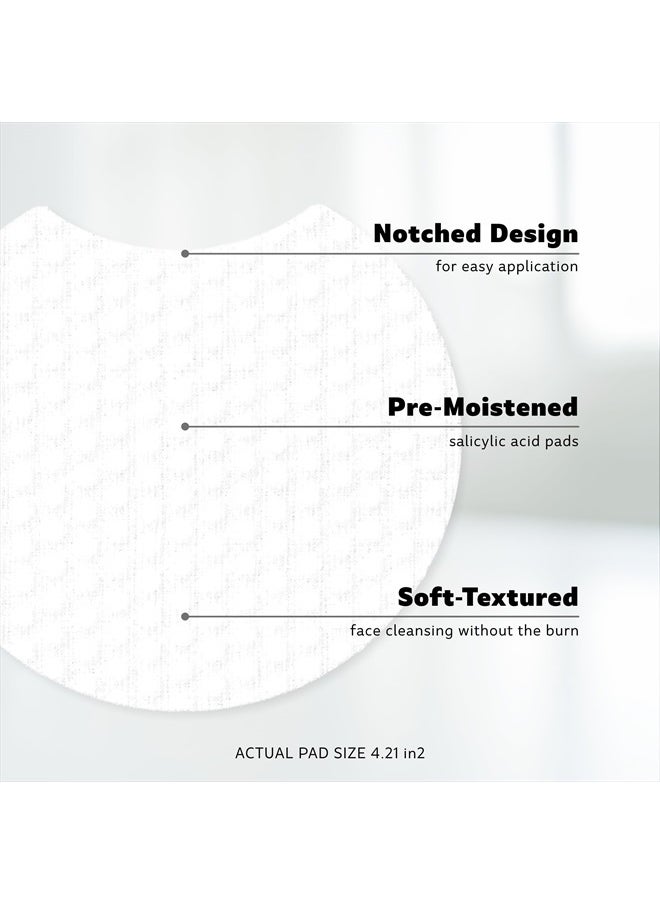 Notched Design
for easy application

Pre-Moistened
salicylic acid pads

Soft-Textured
face cleansing without the burn

ACTUAL PAD SIZE 4.21 in2